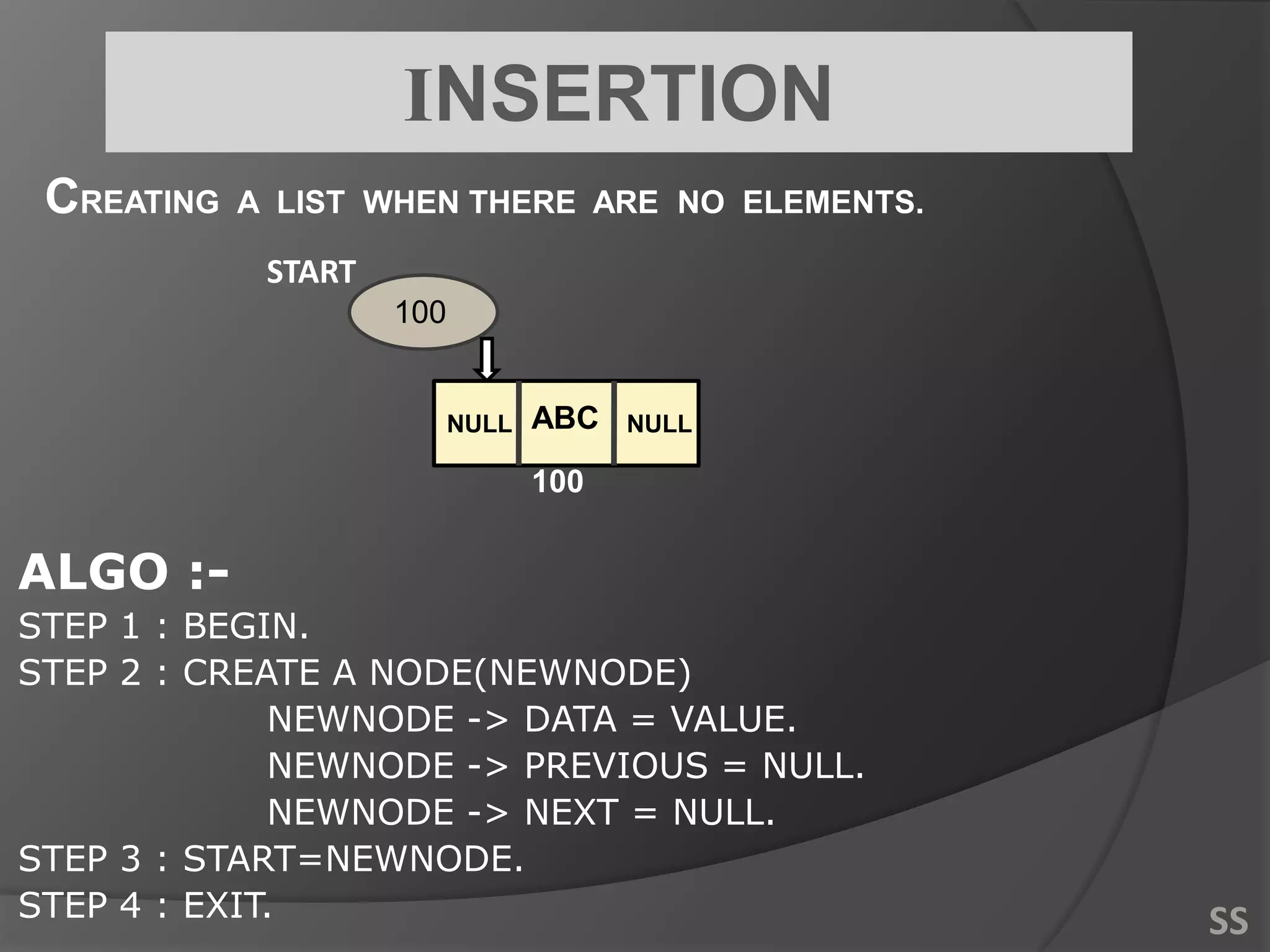 INSERTION

CREATING A LIST WHEN THERE ARE NO ELEMENTS.

START

100

NULL ABC NULL

100

ALGO :-

STEP 1 : BEGIN.

STEP 2 : CREATE A NODE(NEWNODE)

NEWNODE -> DATA = VALUE.

NEWNODE -> PREVIOUS = NULL.

NEWNODE -> NEXT = NULL.

STEP 3 : START=NEWNODE.

STEP 4 : EXIT.

SS